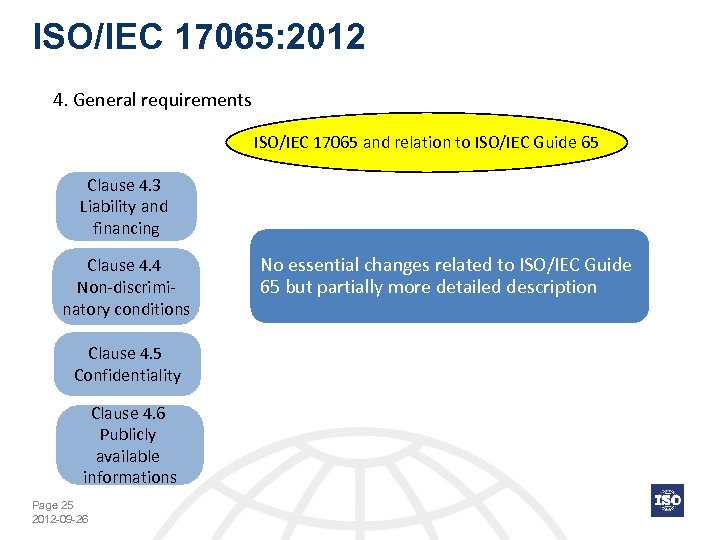 ISO/IEC 17065:2012

4. General requirements

ISO/IEC 17065 and relation to ISO/IEC Guide 65

Clause 4.3
Liability and financing

Clause 4.4
Non-discriminatory conditions

Clause 4.5
Confidentiality

Clause 4.6
Publicly available informations

No essential changes related to ISO/IEC Guide 65 but partially more detailed description

Page 25
2012-09-26

ISO